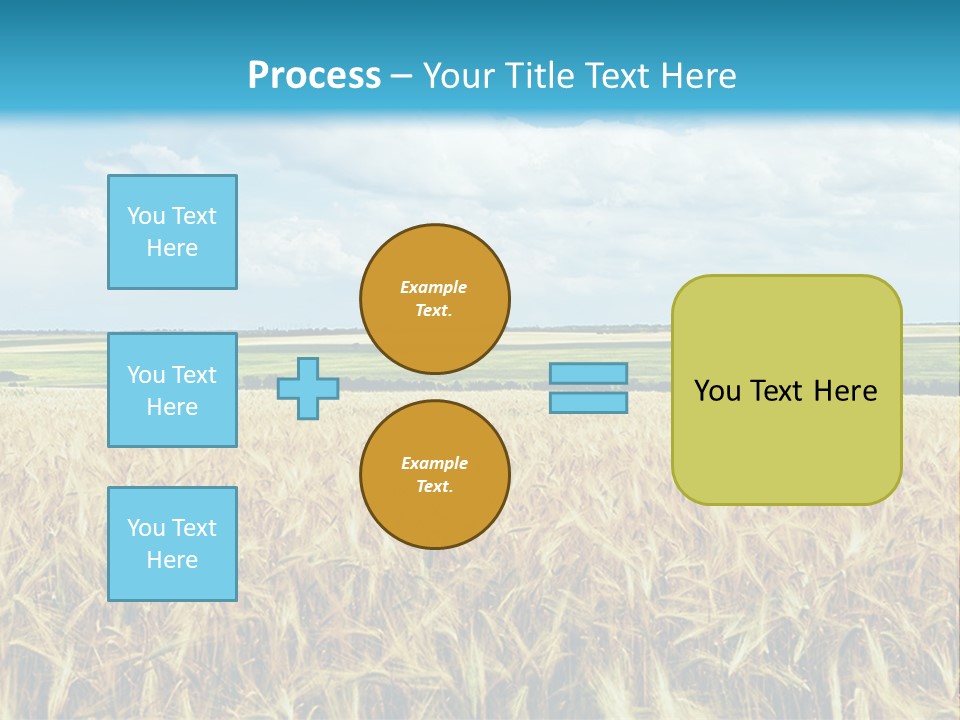 Process – Your Title Text Here

You Text Here

You Text Here

You Text Here

Example Text.

Example Text.

You Text Here